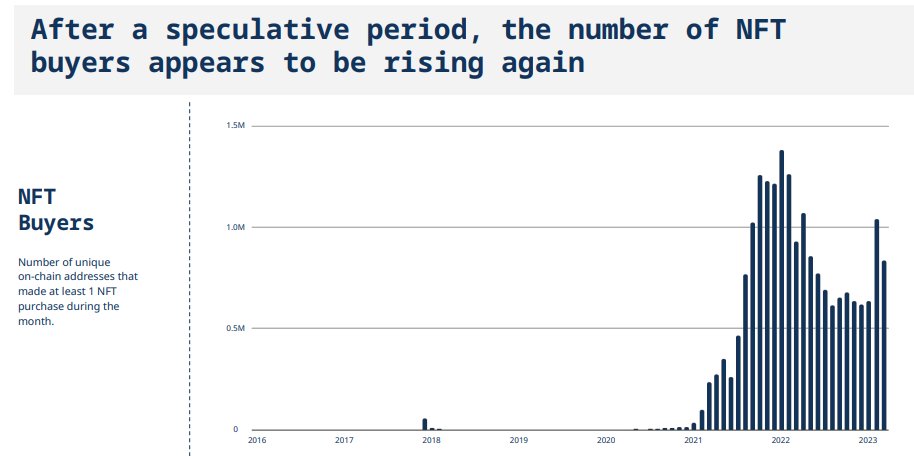 After a speculative period, the number of NFT buyers appears to be rising again

NFT Buyers

Number of unique on-chain addresses that made at least 1 NFT purchase during the month.

1.5M
1.0M
0.5M
0
2016
2017
2018
2019
2020
2021
2022
2023